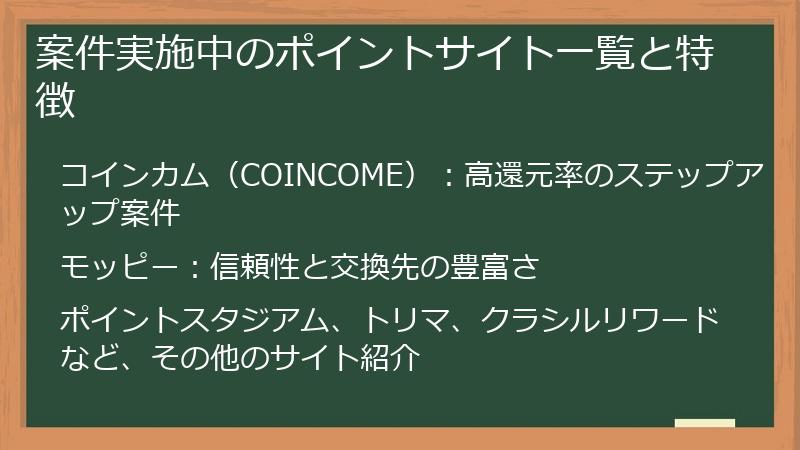 案件実施中のポイントサイト一覧と特徴

コインカム（COINCOME）：高還元率のステップアップ案件

モッピー：信頼性と交換先の豊富さ

ポイントスタジアム、トリマ、クラシルリワードなど、その他のサイト紹介